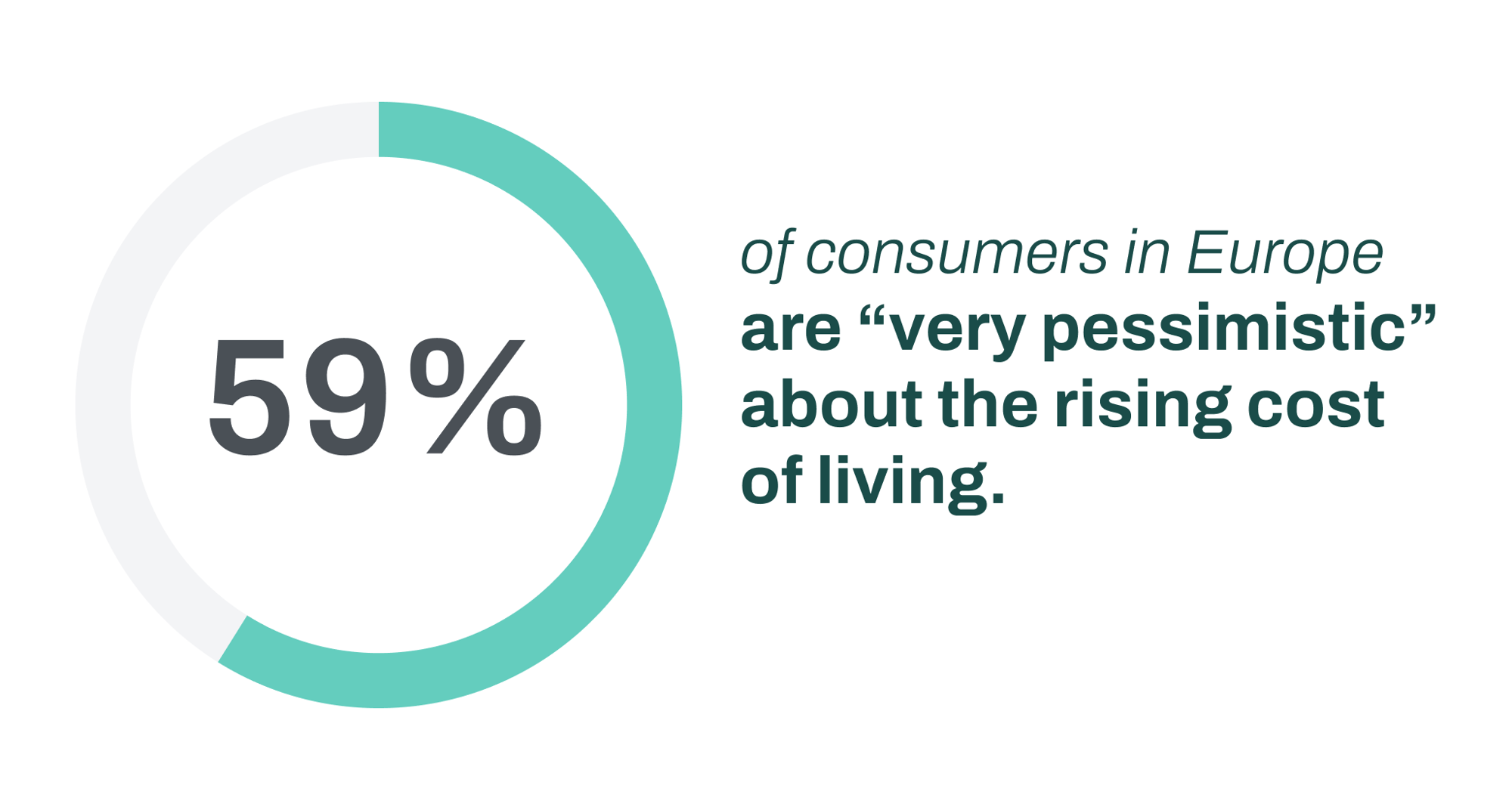 59%

of consumers in Europe are “very pessimistic” about the rising cost of living.